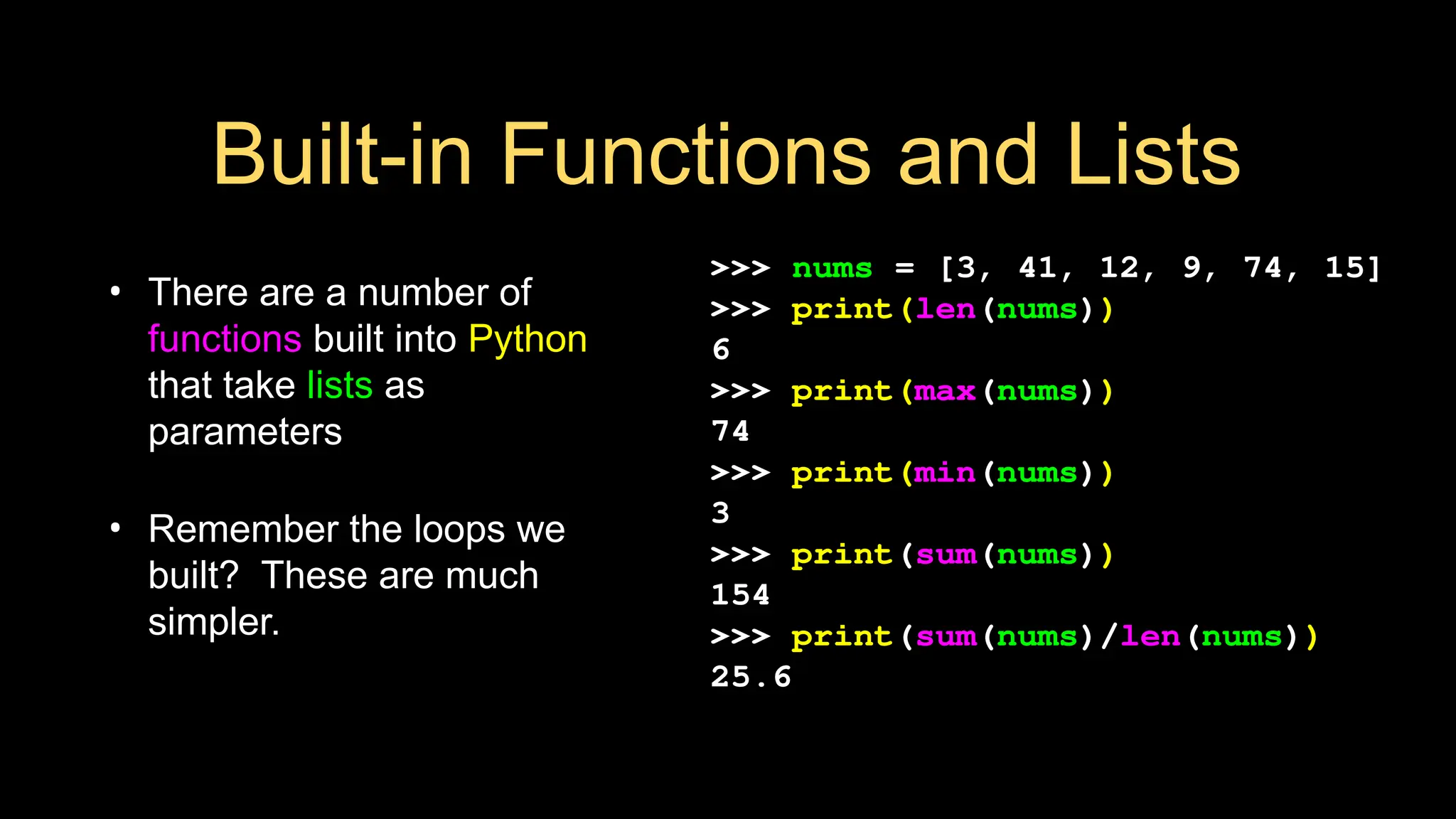 Built-in Functions and Lists

• There are a number of functions built into Python that take lists as parameters

• Remember the loops we built? These are much simpler.

>>> nums = [3, 41, 12, 9, 74, 15]
>>> print(len(nums))
6
>>> print(max(nums))
74
>>> print(min(nums))
3
>>> print(sum(nums))
154
>>> print(sum(nums)/len(nums))
25.6